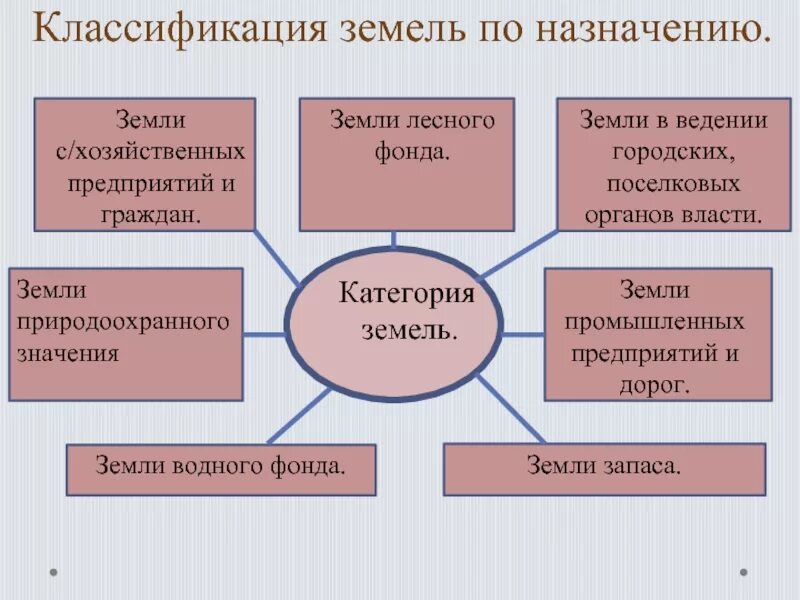 Классификация земель по назначению.

Земли с/хозяйственных предприятий и граждан.

Земли лесного фонда.

Земли в ведении городских, поселковых органов власти.

Земли природоохранного значения

Категория земель.

Земли промышленных предприятий и дорог.

Земли водного фонда.

Земли запаса.